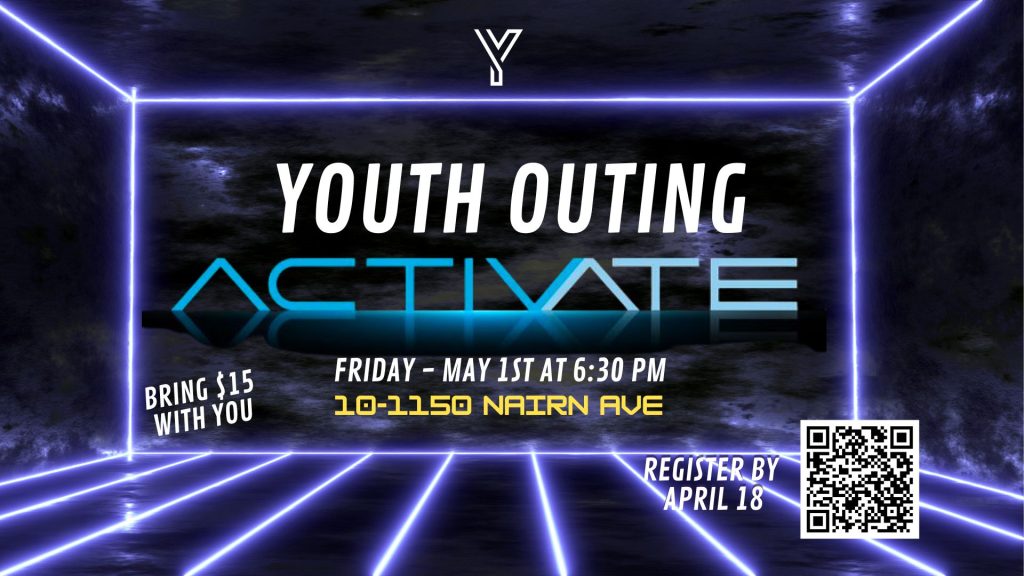 Y

YOUTH OUTING

ACTIVATE

FRIDAY - MAY 1ST AT 6:30 PM
10-1150 NAIRN AVE

BRING $15 WITH YOU

REGISTER BY APRIL 18